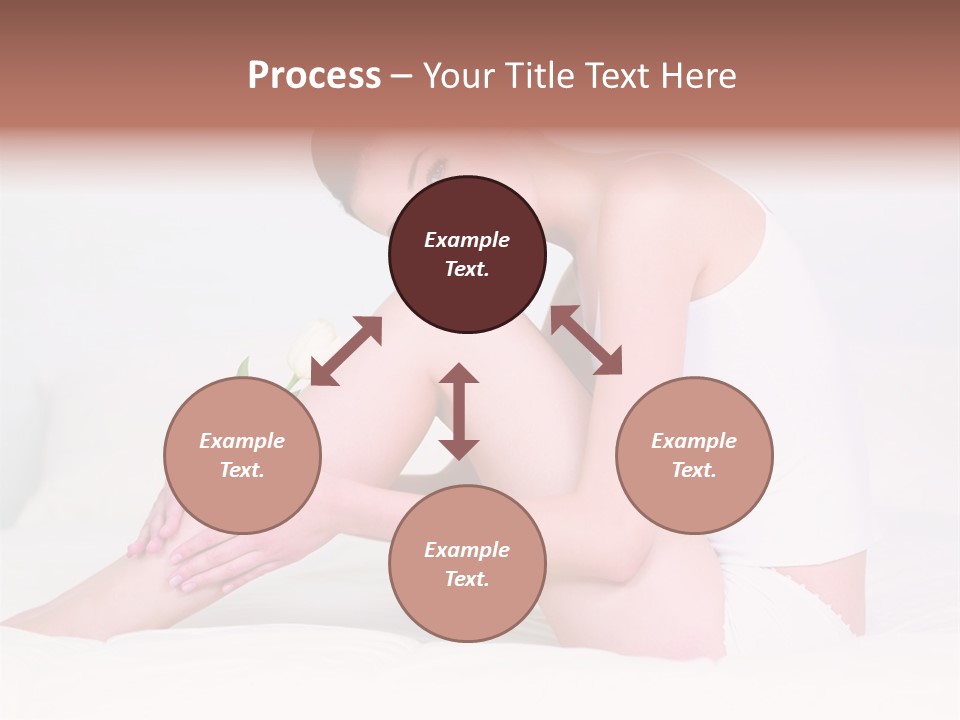 Process – Your Title Text Here

Example Text.

Example Text.

Example Text.

Example Text.